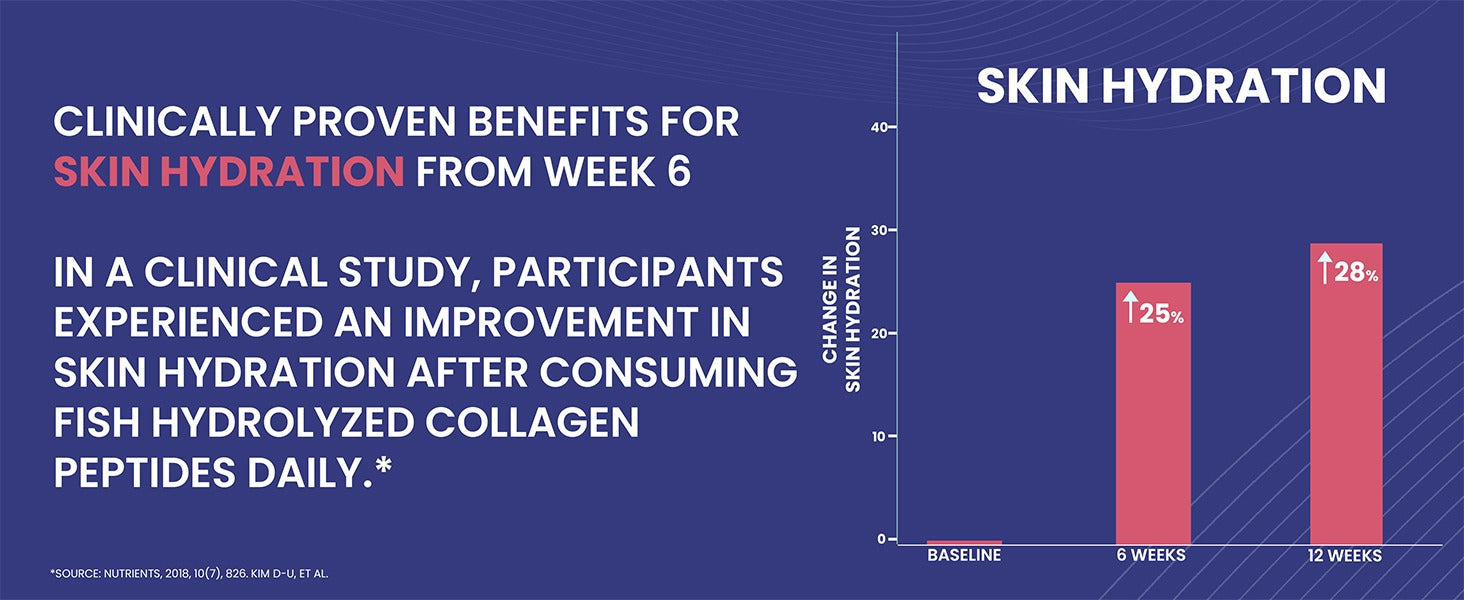 CLINICALLY PROVEN BENEFITS FOR SKIN HYDRATION FROM WEEK 6

IN A CLINICAL STUDY, PARTICIPANTS EXPERIENCED AN IMPROVEMENT IN SKIN HYDRATION AFTER CONSUMING FISH HYDROLYZED COLLAGEN PEPTIDES DAILY.*

*SOURCE: NUTRIENTS, 2018, 10(7), 826. KIM D-U, ET AL.

SKIN HYDRATION

CHANGE IN SKIN HYDRATION

40
30
20
10
0

↑25%
↑28%

BASELINE
6 WEEKS
12 WEEKS